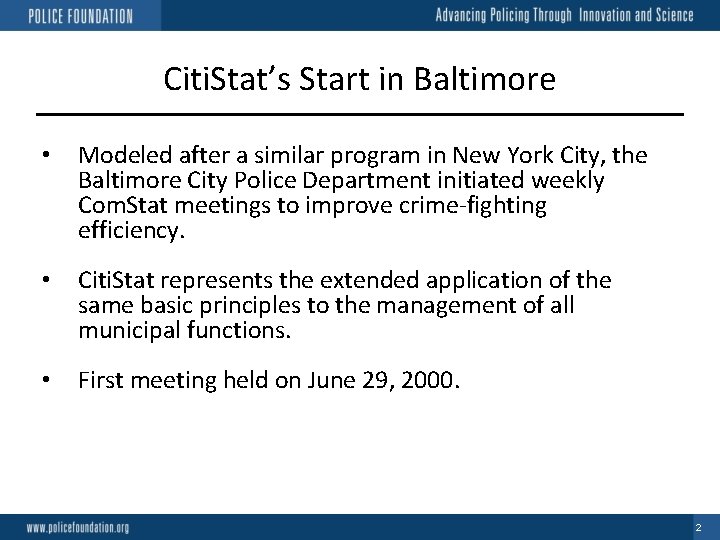 POLICE FOUNDATION
Advancing Policing Through Innovation and Science

CitiStat's Start in Baltimore

• Modeled after a similar program in New York City, the Baltimore City Police Department initiated weekly ComStat meetings to improve crime-fighting efficiency.

• CitiStat represents the extended application of the same basic principles to the management of all municipal functions.

• First meeting held on June 29, 2000.

www.policefoundation.org
2